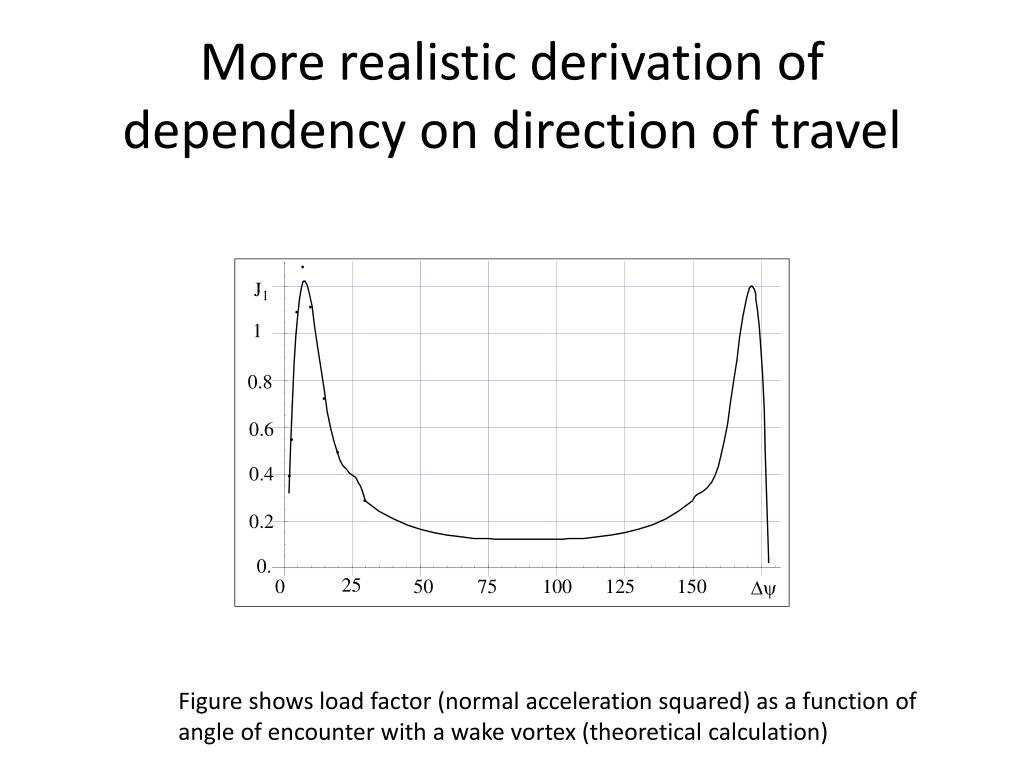 More realistic derivation of dependency on direction of travel

$J_1$
1
0.8
0.6
0.4
0.2
0.
0
25
50
75
100
125
150
$\Delta\psi$

Figure shows load factor (normal acceleration squared) as a function of angle of encounter with a wake vortex (theoretical calculation)